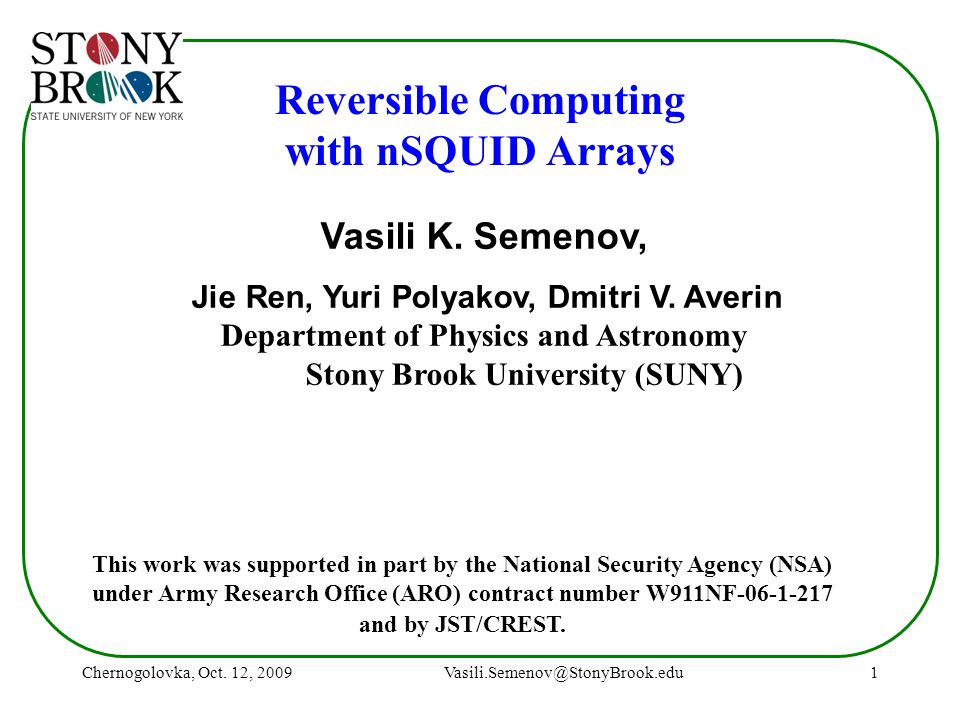 STONY BROOK
STATE UNIVERSITY OF NEW YORK

Reversible Computing with nSQUID Arrays

Vasili K. Semenov,

Jie Ren, Yuri Polyakov, Dmitri V. Averin
Department of Physics and Astronomy
Stony Brook University (SUNY)

This work was supported in part by the National Security Agency (NSA) under Army Research Office (ARO) contract number W911NF-06-1-217 and by JST/CREST.

Chernogolovka, Oct. 12, 2009
Vasili.Semenov@StonyBrook.edu
1